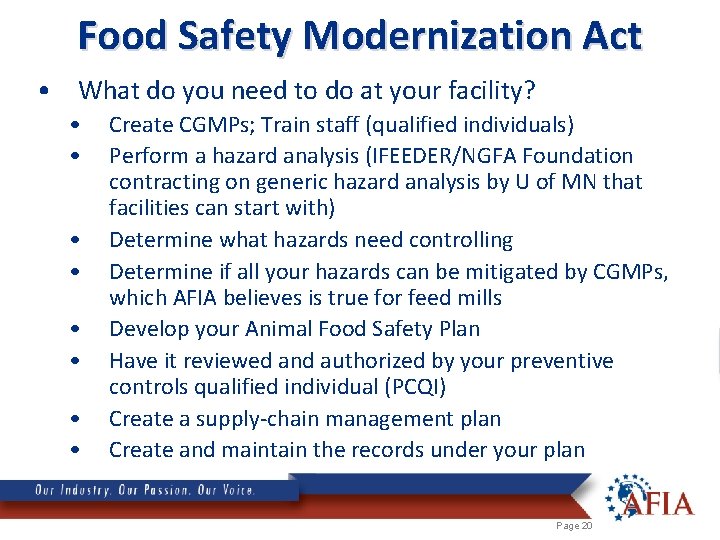 Food Safety Modernization Act

• What do you need to do at your facility?
  • Create CGMPs; Train staff (qualified individuals)
  • Perform a hazard analysis (IFEEDER/NGFA Foundation contracting on generic hazard analysis by U of MN that facilities can start with)
  • Determine what hazards need controlling
  • Determine if all your hazards can be mitigated by CGMPs, which AFIA believes is true for feed mills
  • Develop your Animal Food Safety Plan
  • Have it reviewed and authorized by your preventive controls qualified individual (PCQI)
  • Create a supply-chain management plan
  • Create and maintain the records under your plan

Our Industry. Our Passion. Our Voice.

AFIA

Page 20